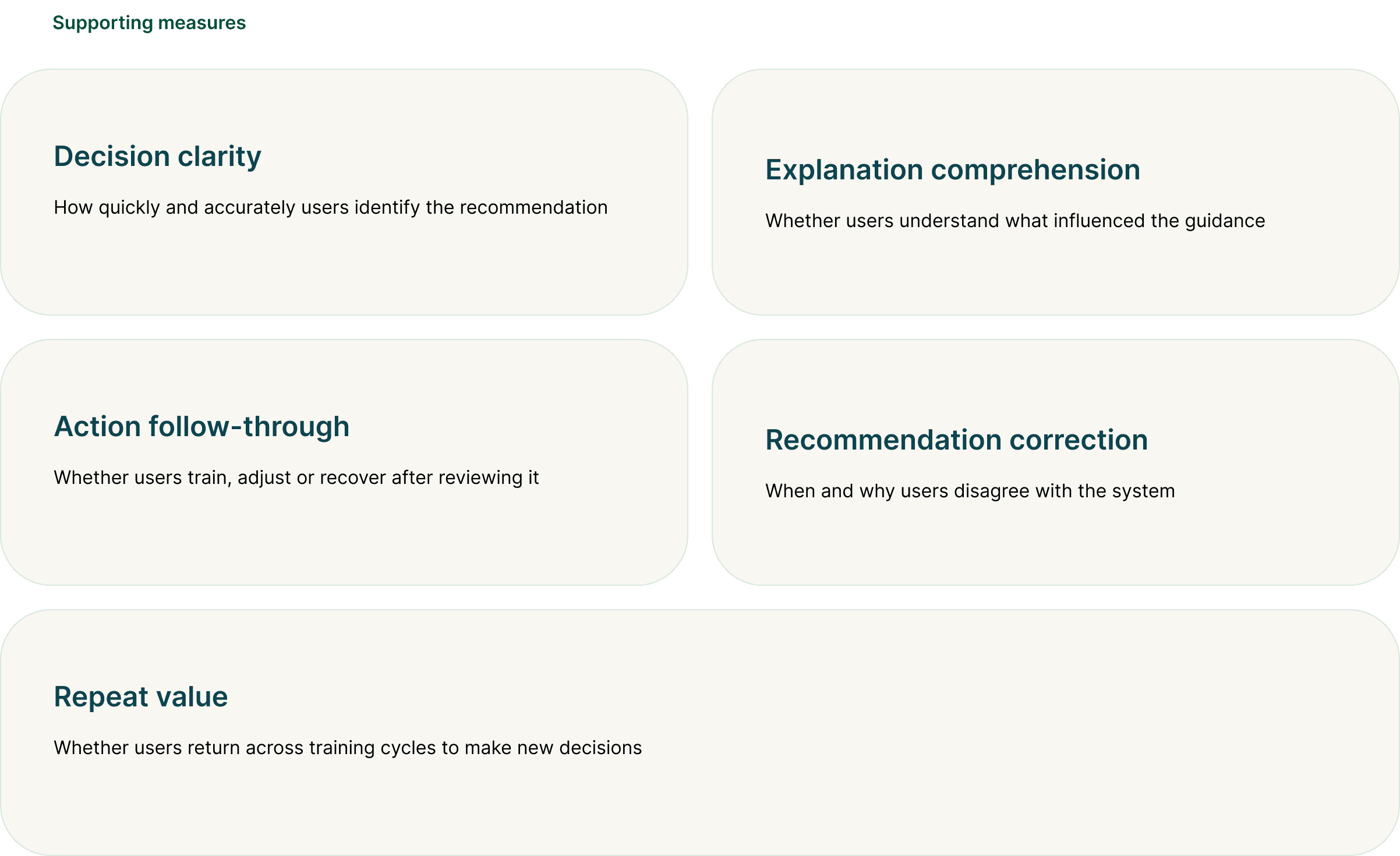 Supporting measures

Decision clarity

How quickly and accurately users identify the recommendation

Explanation comprehension

Whether users understand what influenced the guidance

Action follow-through

Whether users train, adjust or recover after reviewing it

Recommendation correction

When and why users disagree with the system

Repeat value

Whether users return across training cycles to make new decisions